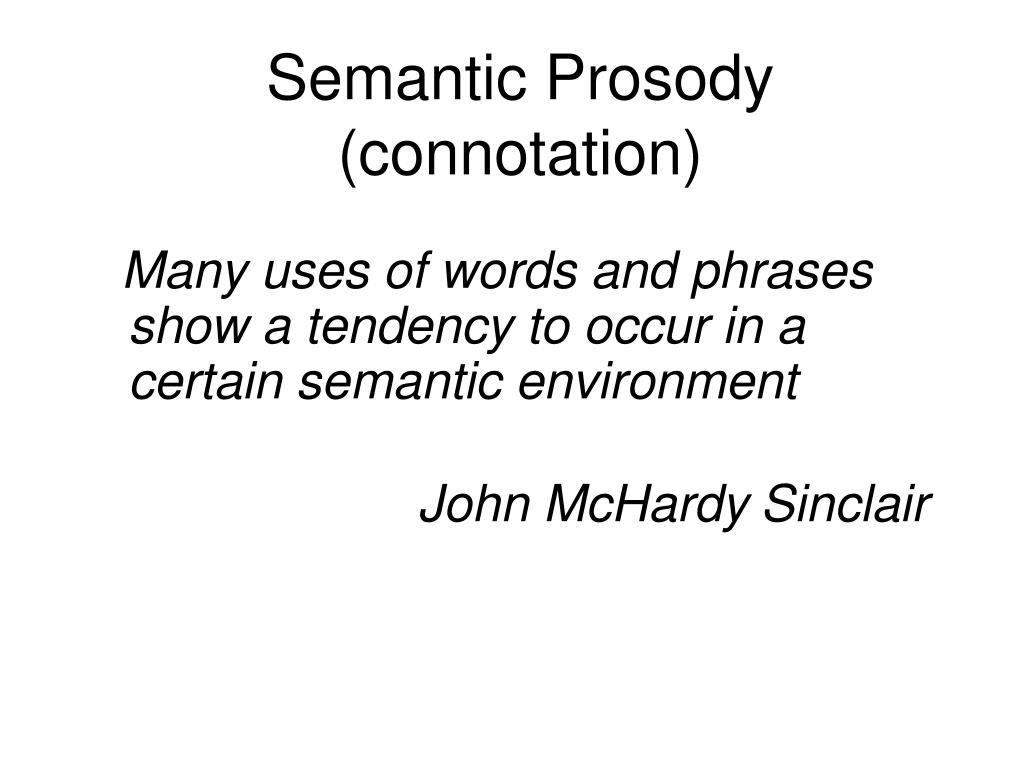 Semantic Prosody
(connotation)

Many uses of words and phrases show a tendency to occur in a certain semantic environment

John McHardy Sinclair